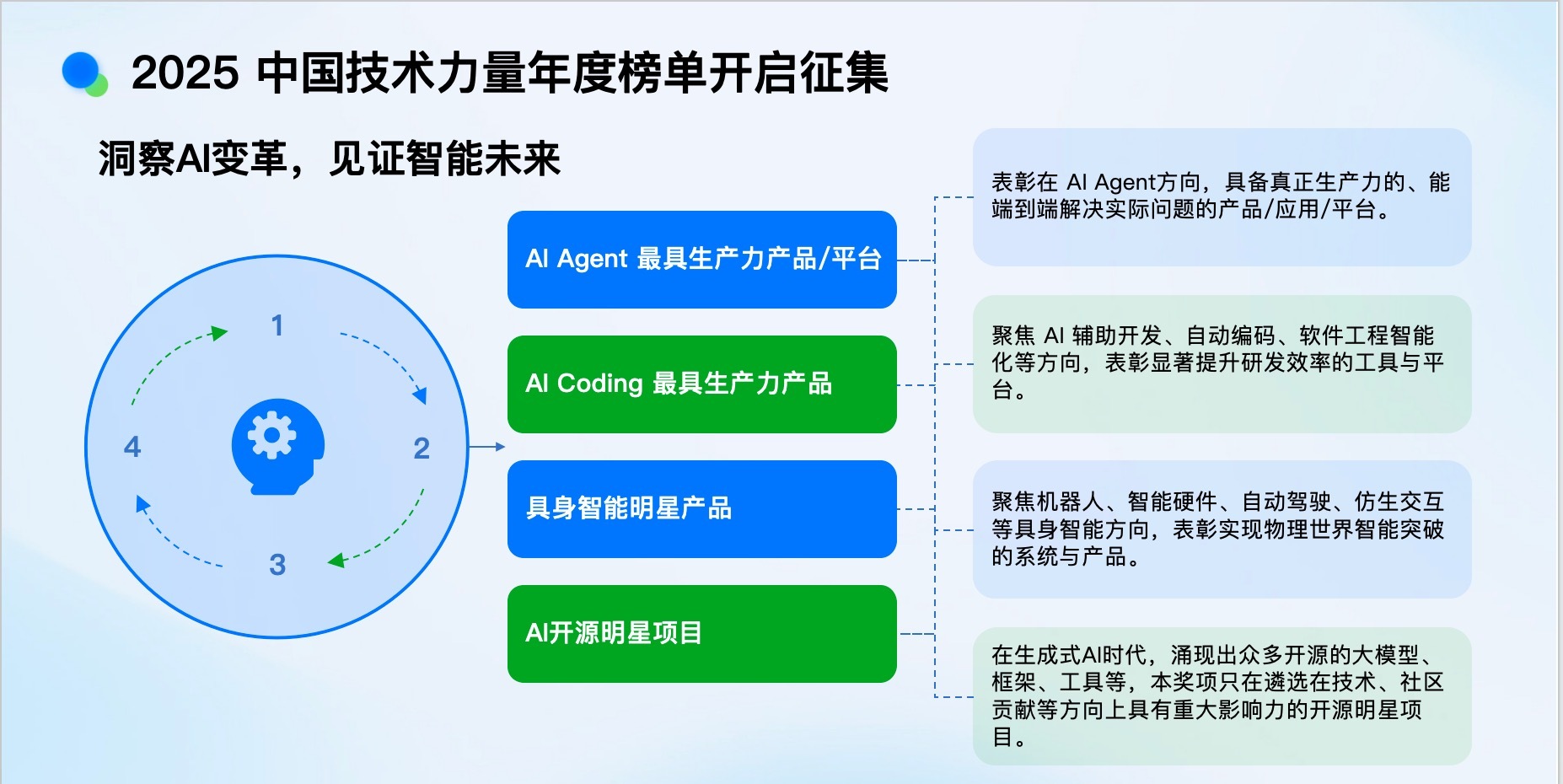 2025 中国技术力量年度榜单开启征集

洞察AI变革，见证智能未来

1

2

3

4

AI Agent 最具生产力产品/平台

AI Coding 最具生产力产品

具身智能明星产品

AI开源明星项目

表彰在 AI Agent方向，具备真正生产力的、能端到端解决实际问题的产品/应用/平台。

聚焦 AI 辅助开发、自动编码、软件工程智能化等方向，表彰显著提升研发效率的工具与平台。

聚焦机器人、智能硬件、自动驾驶、仿生交互等具身智能方向，表彰实现物理世界智能突破的系统与产品。

在生成式AI时代，涌现出众多开源的大模型、框架、工具等，本奖项只在遴选在技术、社区贡献等方向上具有重大影响力的开源明星项目。